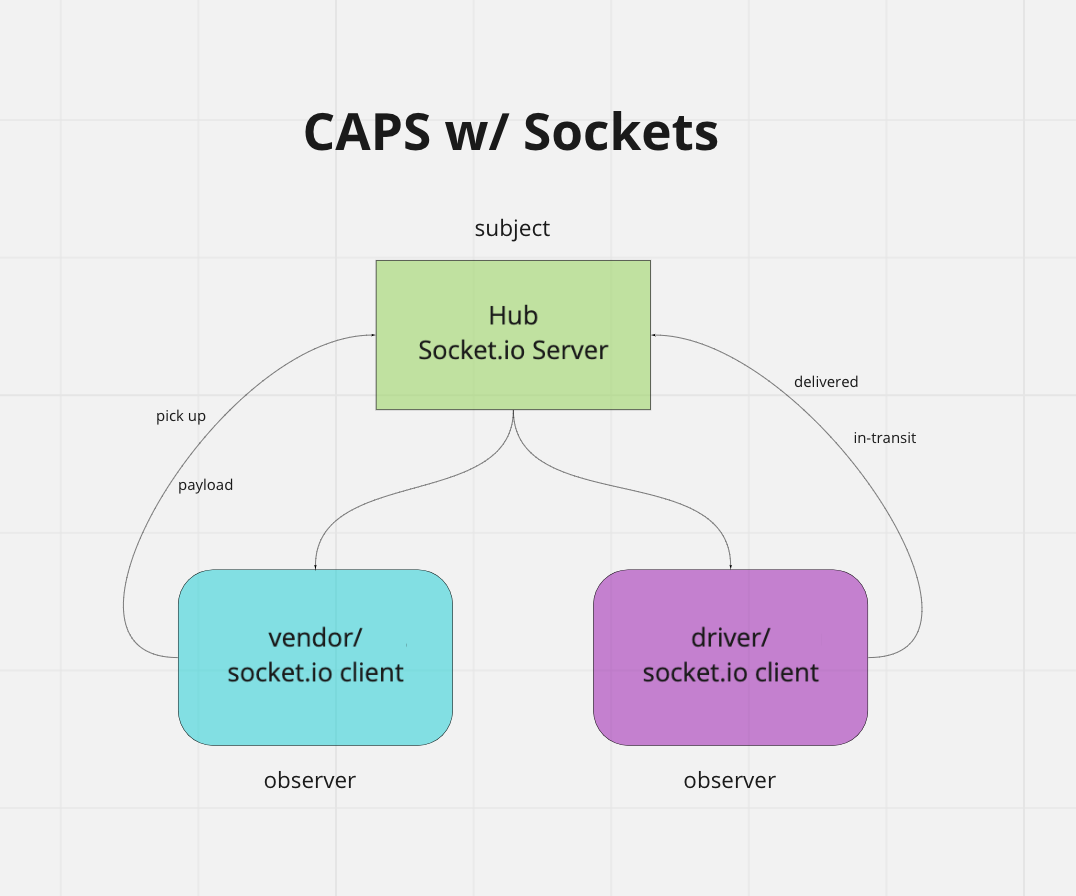 CAPS w/ Sockets

subject

Hub
Socket.io Server

pick up

payload

delivered

in-transit

vendor/
socket.io client

driver/
socket.io client

observer

observer